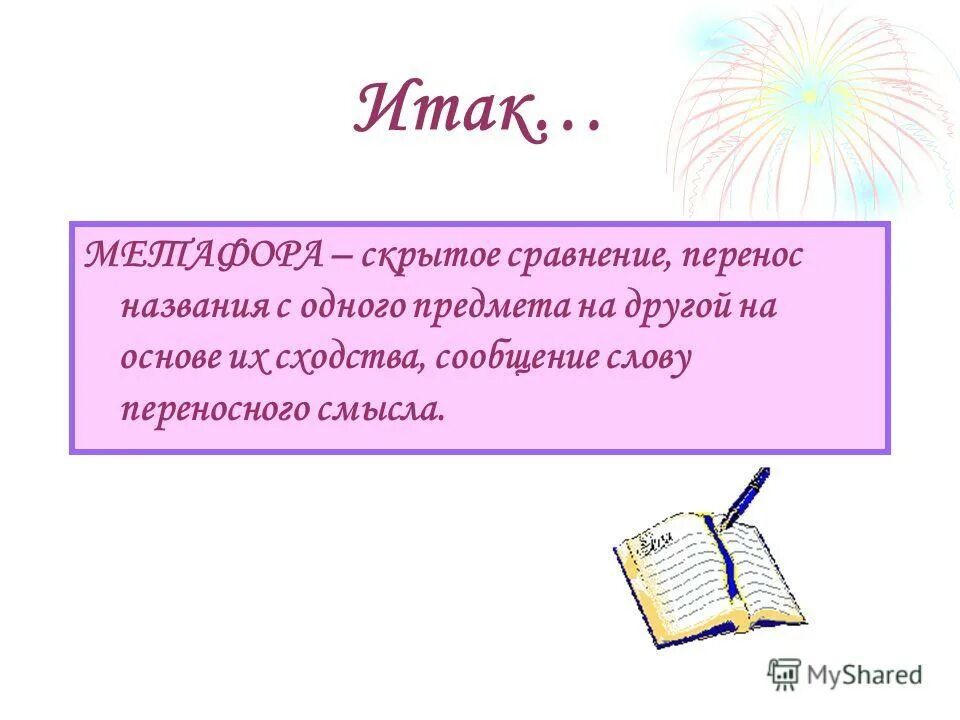 Итак…

МЕТАФОРА – скрытое сравнение, перенос названия с одного предмета на другой на основе их сходства, сообщение слову переносного смысла.

MyShared